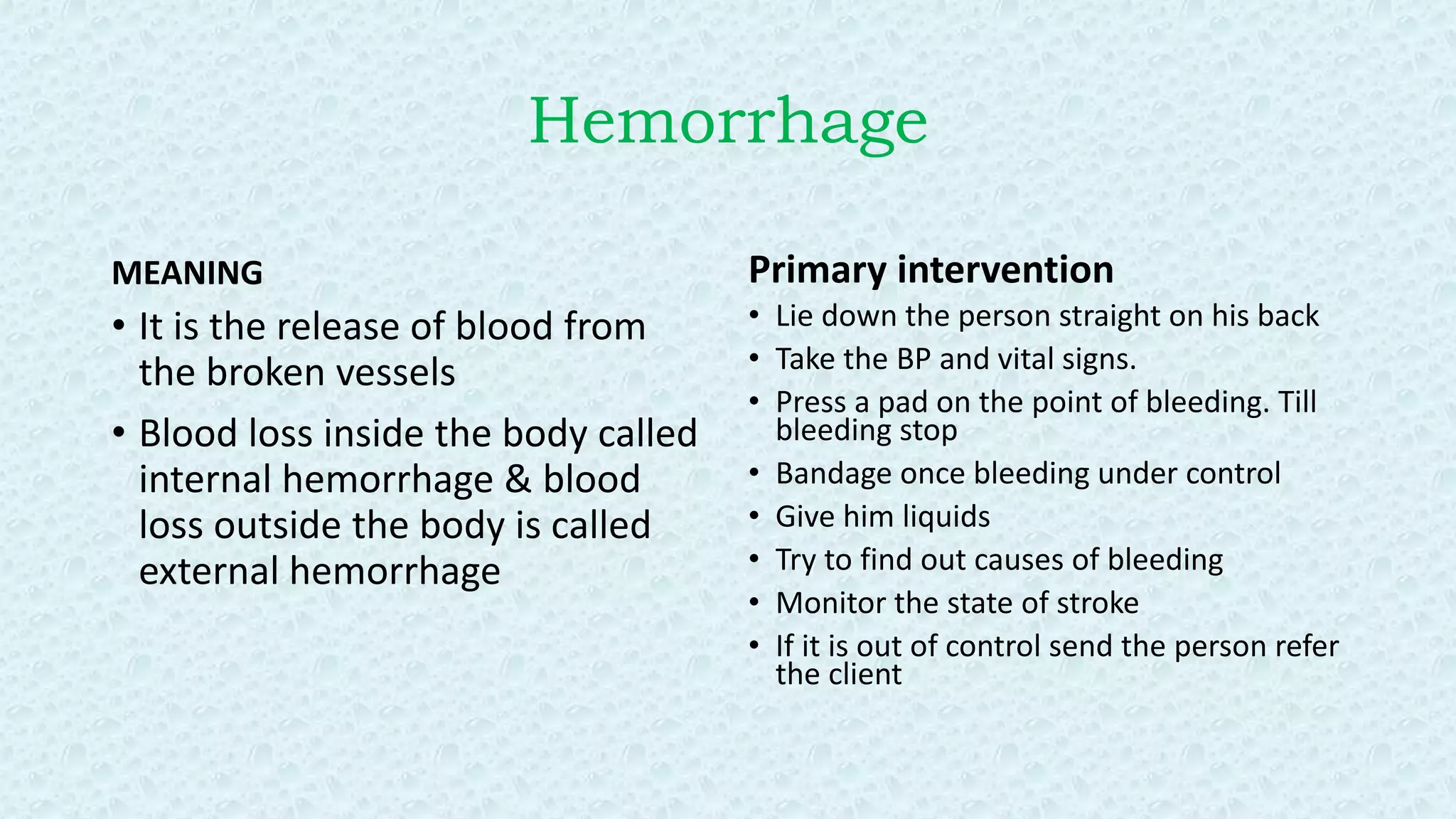 Hemorrhage

MEANING

• It is the release of blood from the broken vessels

• Blood loss inside the body called internal hemorrhage & blood loss outside the body is called external hemorrhage

Primary intervention

• Lie down the person straight on his back

• Take the BP and vital signs.

• Press a pad on the point of bleeding. Till bleeding stop

• Bandage once bleeding under control

• Give him liquids

• Try to find out causes of bleeding

• Monitor the state of stroke

• If it is out of control send the person refer the client